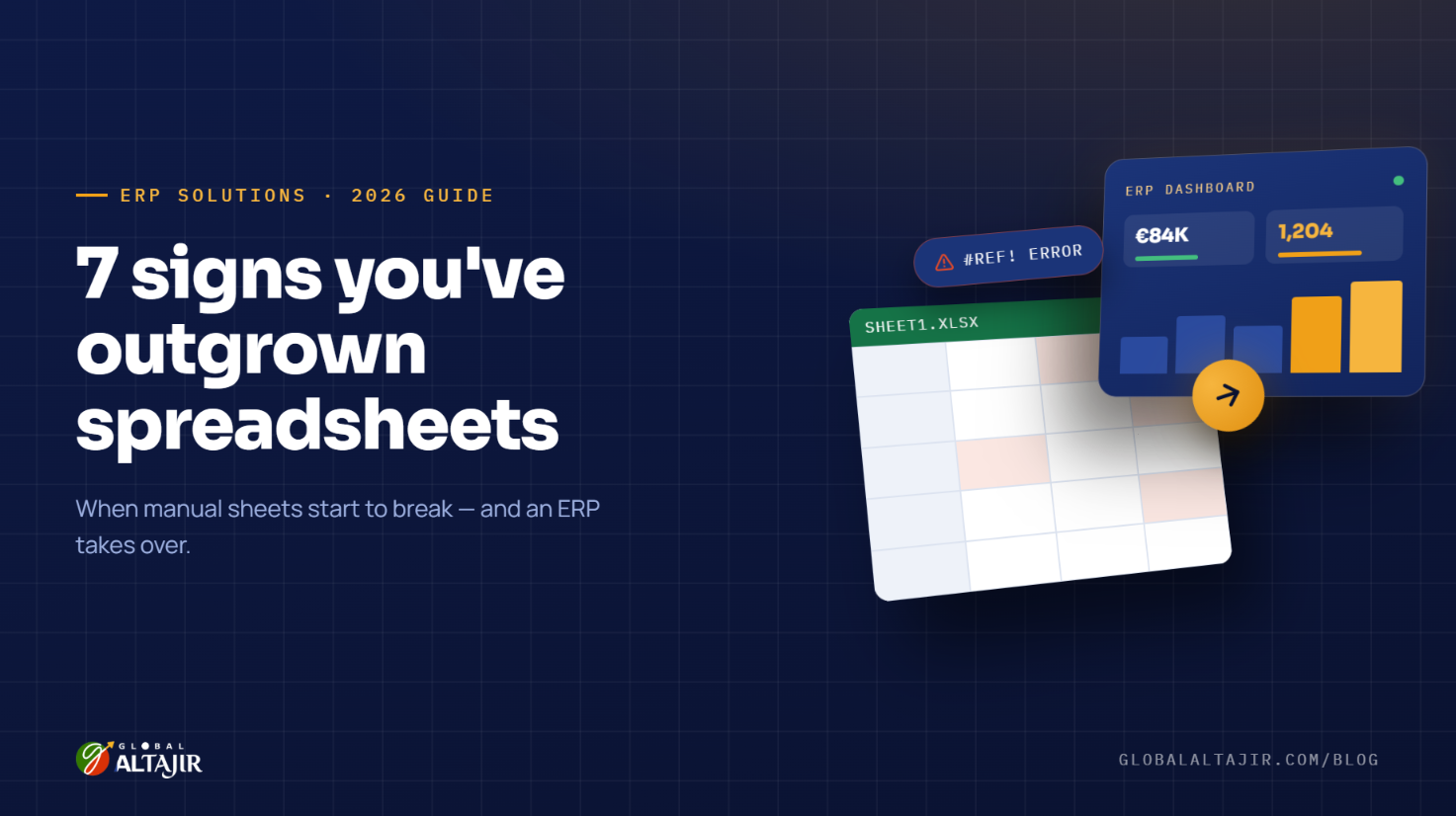 ERP SOLUTIONS · 2026 GUIDE

7 signs you've outgrown spreadsheets

When manual sheets start to break — and an ERP takes over.

#REF! ERROR

SHEET1.XLSX

ERP DASHBOARD

€84K

1,204

GLOBAL ALTAJIR

GLOBALALTAJIR.COM/BLOG